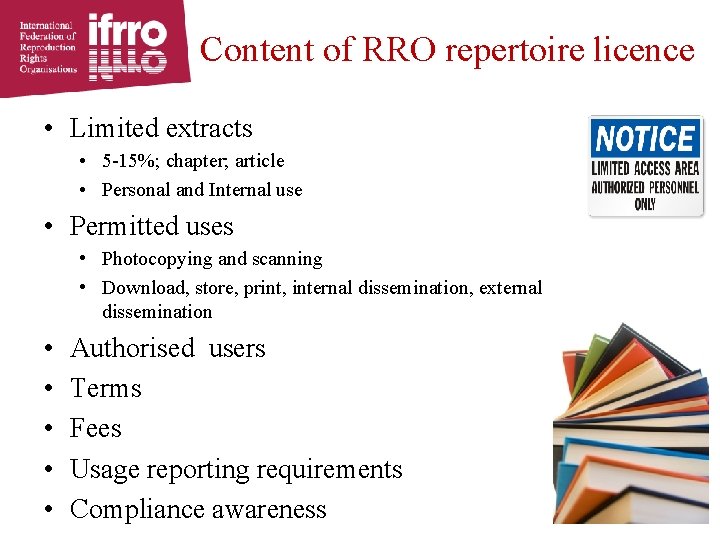 International Federation of Reproduction Rights Organisations

ifrro

Content of RRO repertoire licence

• Limited extracts
  • 5-15%; chapter; article
  • Personal and Internal use
• Permitted uses
  • Photocopying and scanning
  • Download, store, print, internal dissemination, external dissemination
• Authorised users
• Terms
• Fees
• Usage reporting requirements
• Compliance awareness

NOTICE
LIMITED ACCESS AREA
AUTHORIZED PERSONNEL ONLY